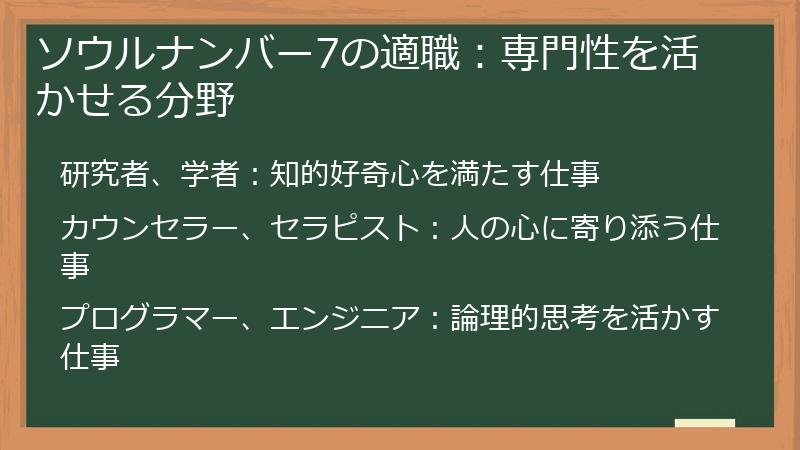 ソウルナンバー7の適職：専門性を活かせる分野

研究者、学者：知的好奇心を満たす仕事

カウンセラー、セラピスト：人の心に寄り添う仕事

プログラマー、エンジニア：論理的思考を活かす仕事